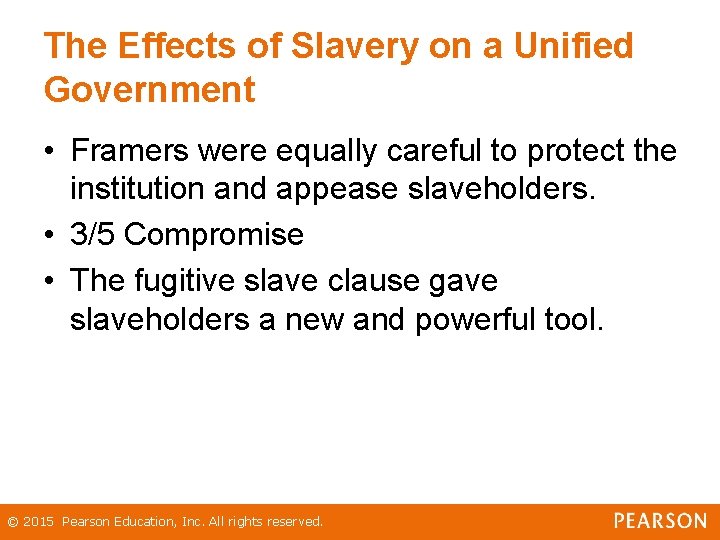 The Effects of Slavery on a Unified Government

• Framers were equally careful to protect the institution and appease slaveholders.
• 3/5 Compromise
• The fugitive slave clause gave slaveholders a new and powerful tool.

© 2015 Pearson Education, Inc. All rights reserved.

PEARSON